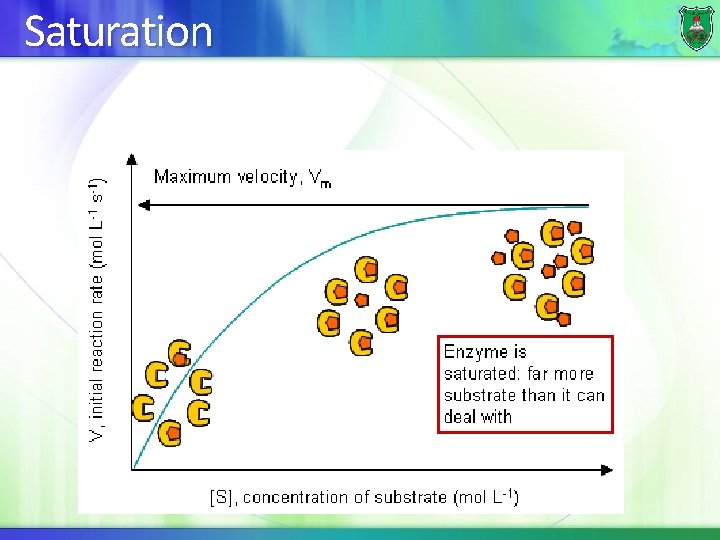 Saturation

Maximum velocity, $V_m$

V, initial reaction rate (mol $L^{-1}$ $s^{-1}$)

Enzyme is saturated: far more substrate than it can deal with

[S], concentration of substrate (mol $L^{-1}$)